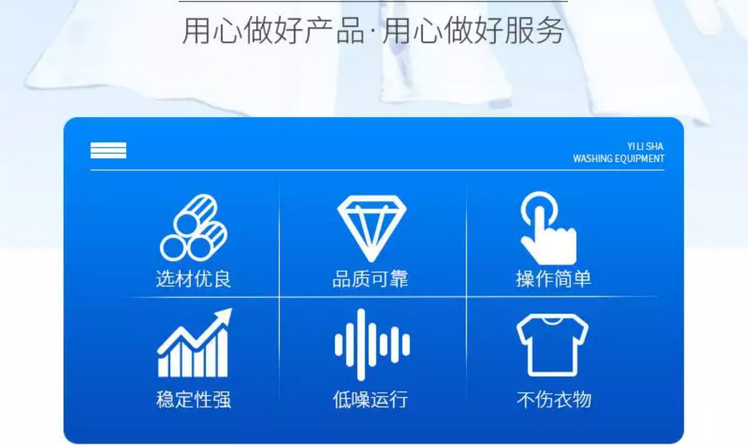 用心做好产品·用心做好服务

YI LI SHA
WASHING EQUIPMENT

选材优良

品质可靠

操作简单

稳定性强

低噪运行

不伤衣物